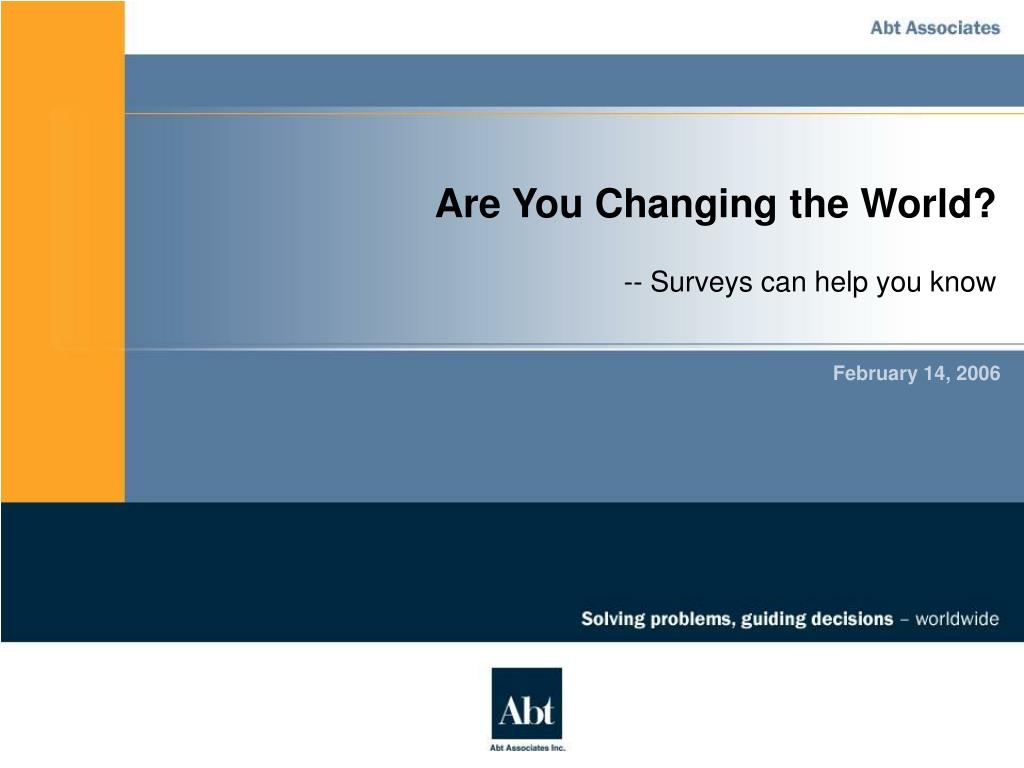 Abt Associates

Are You Changing the World?

-- Surveys can help you know

February 14, 2006

Solving problems, guiding decisions – worldwide

Abt

Abt Associates Inc.